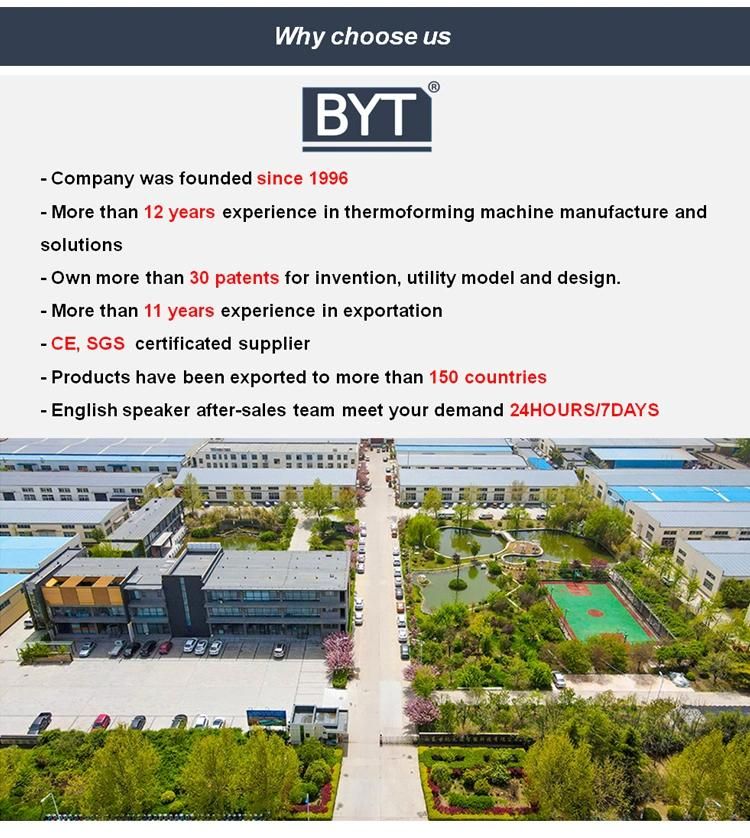 Why choose us

BYT®

- Company was founded since 1996
- More than 12 years experience in thermoforming machine manufacture and solutions
- Own more than 30 patents for invention, utility model and design.
- More than 11 years experience in exportation
- CE, SGS certificated supplier
- Products have been exported to more than 150 countries
- English speaker after-sales team meet your demand 24HOURS/7DAYS